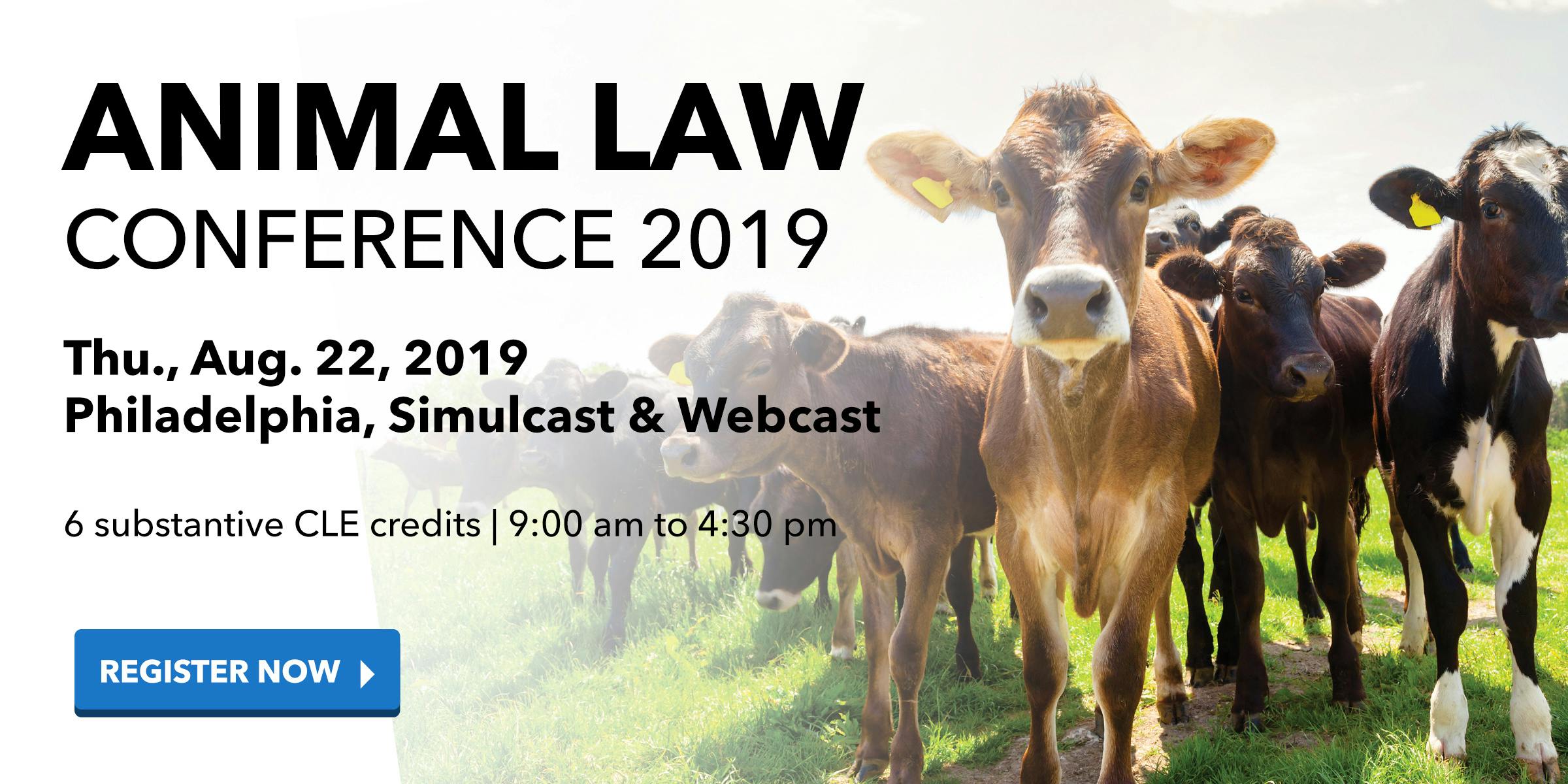 ANIMAL LAW
CONFERENCE 2019

Thu., Aug. 22, 2019
Philadelphia, Simulcast & Webcast

6 substantive CLE credits | 9:00 am to 4:30 pm

REGISTER NOW